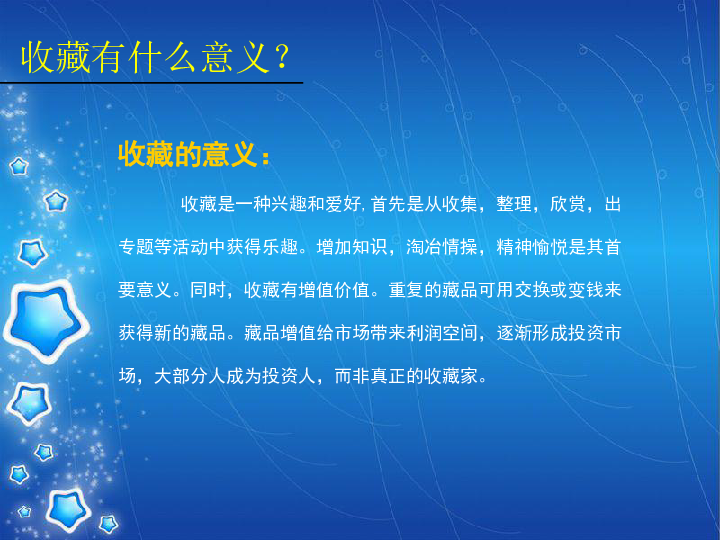 收藏有什么意义？

收藏的意义：

收藏是一种兴趣和爱好, 首先是从收集，整理，欣赏，出专题等活动中获得乐趣。增加知识，淘冶情操，精神愉悦是其首要意义。同时，收藏有增值价值。重复的藏品可用交换或变钱来获得新的藏品。藏品增值给市场带来利润空间，逐渐形成投资市场，大部分人成为投资人，而非真正的收藏家。